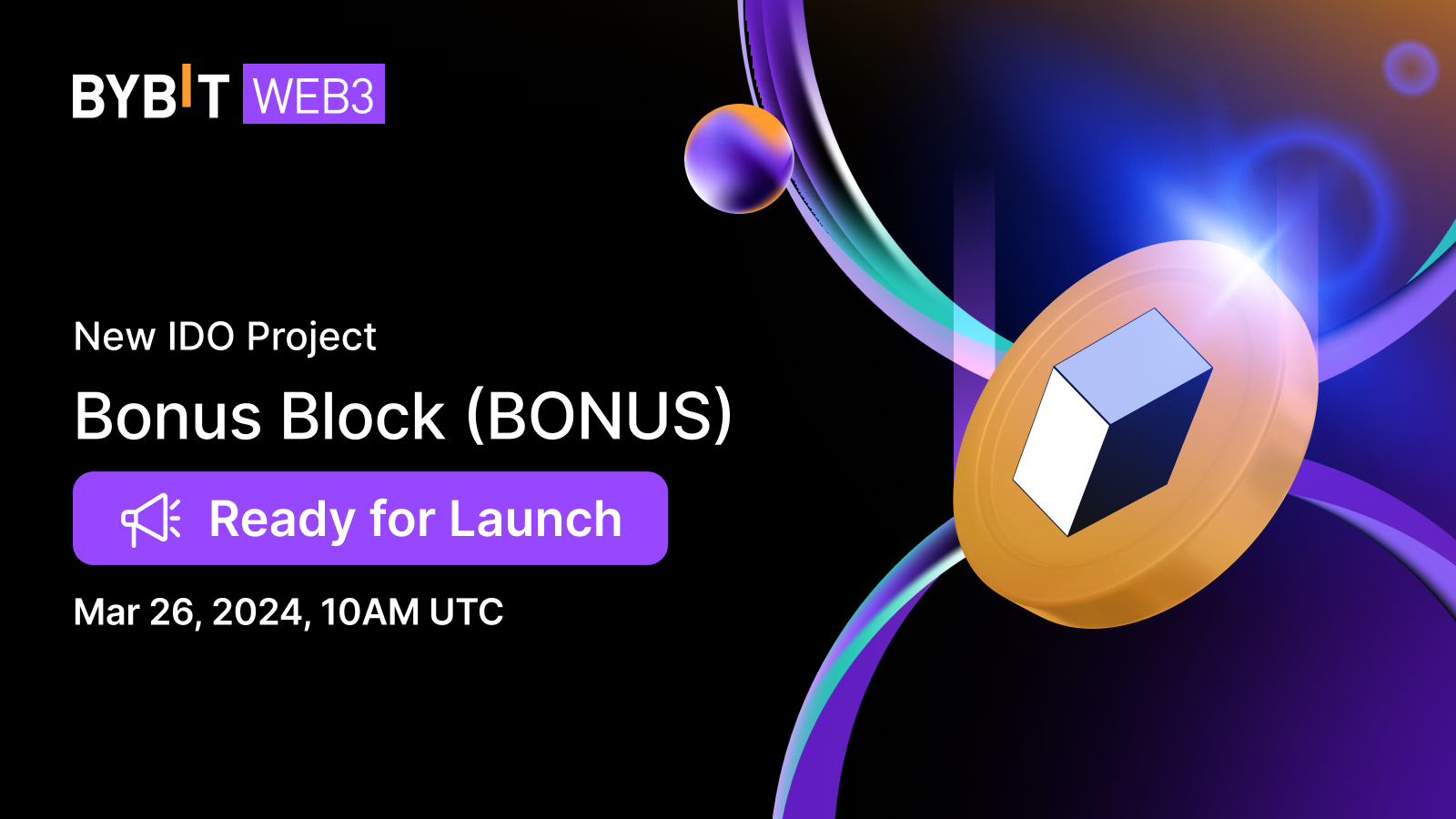 BYBIT WEB3

New IDO Project

Bonus Block (BONUS)

Ready for Launch

Mar 26, 2024, 10AM UTC